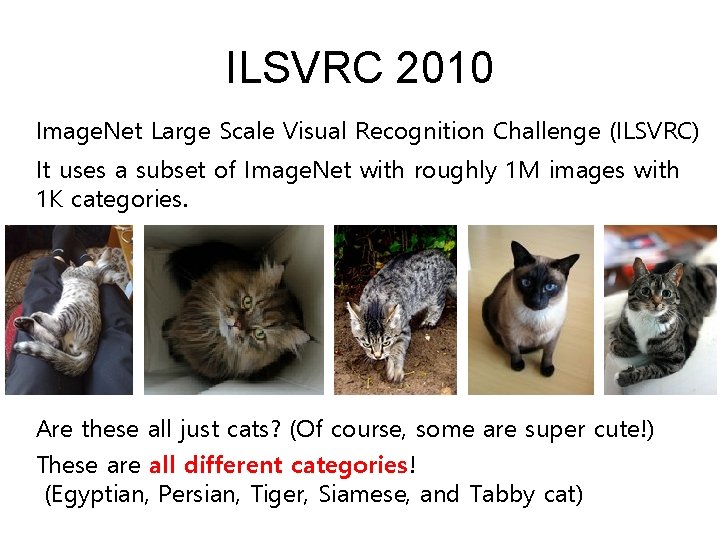 ILSVRC 2010

ImageNet Large Scale Visual Recognition Challenge (ILSVRC)

It uses a subset of ImageNet with roughly 1M images with 1K categories.

Are these all just cats? (Of course, some are super cute!)

These are all different categories!
(Egyptian, Persian, Tiger, Siamese, and Tabby cat)